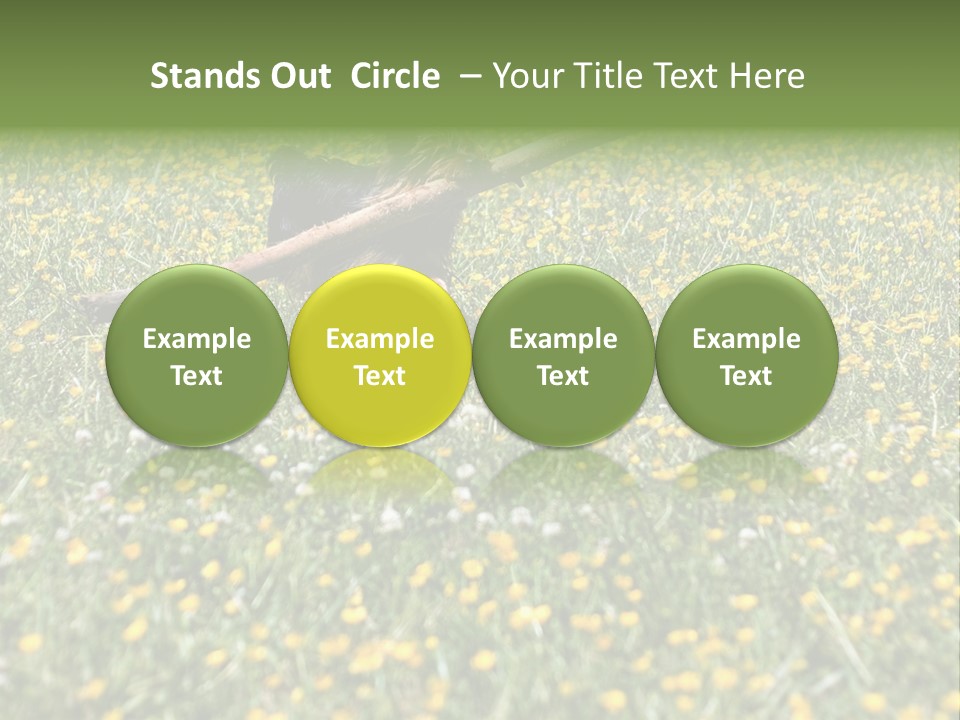 Stands Out Circle – Your Title Text Here

Example Text

Example Text

Example Text

Example Text